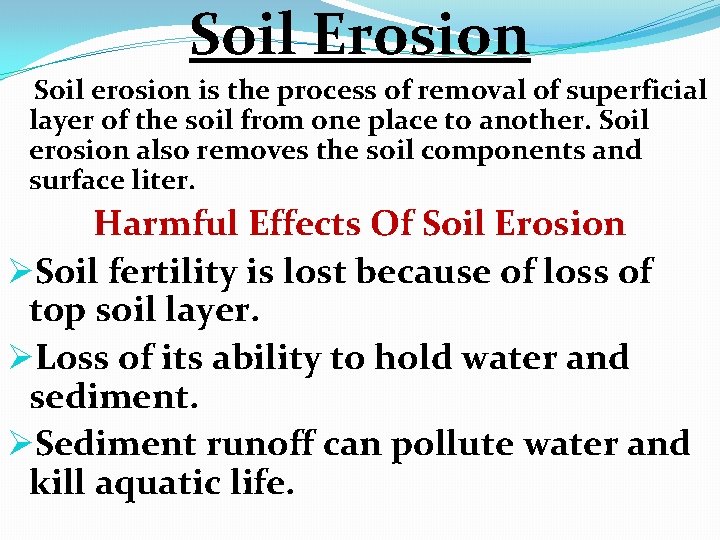 Soil Erosion

Soil erosion is the process of removal of superficial layer of the soil from one place to another. Soil erosion also removes the soil components and surface liter.

Harmful Effects Of Soil Erosion

➢Soil fertility is lost because of loss of top soil layer.

➢Loss of its ability to hold water and sediment.

➢Sediment runoff can pollute water and kill aquatic life.